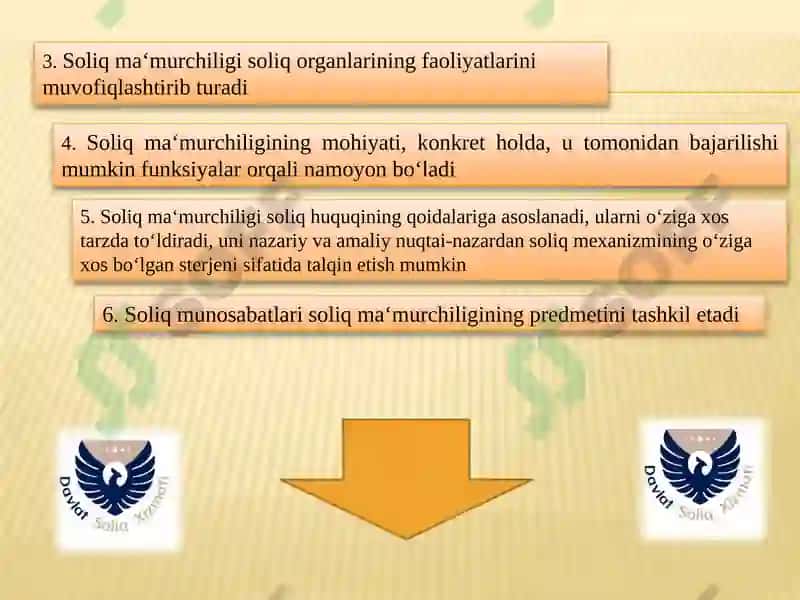 3. Soliq ma‘murchiligi soliq organlarining faoliyatlarini muvofiqlashtirib turadi

4. Soliq ma‘murchiligining mohiyati, konkret holda, u tomonidan bajarilishi mumkin funksiyalar orqali namoyon bo‘ladi

5. Soliq ma‘murchiligi soliq huquqining qoidalariga asoslanadi, ularni o‘ziga xos tarzda to‘ldiradi, uni nazariy va amaliy nuqtai-nazardan soliq mexanizmining o‘ziga xos bo‘lgan sterjeni sifatida talqin etish mumkin

6. Soliq munosabatlari soliq ma‘murchiligining predmetini tashkil etadi

Davlat Soliq Xizmati

Davlat Soliq Xizmati